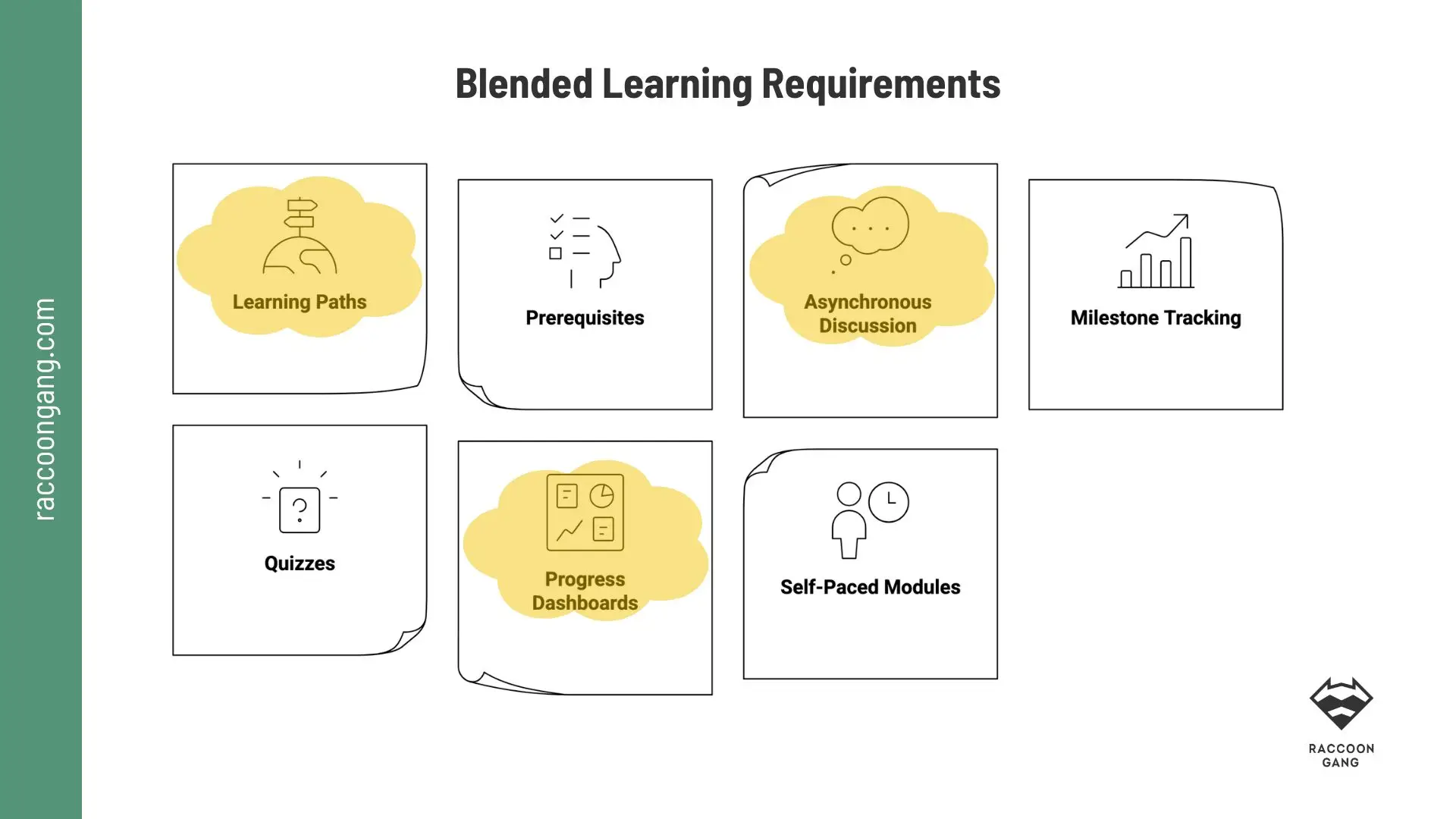 raccoongang.com

Blended Learning Requirements

Learning Paths

Prerequisites

Asynchronous Discussion

Milestone Tracking

Quizzes

Progress Dashboards

Self-Paced Modules

RACCOON GANG